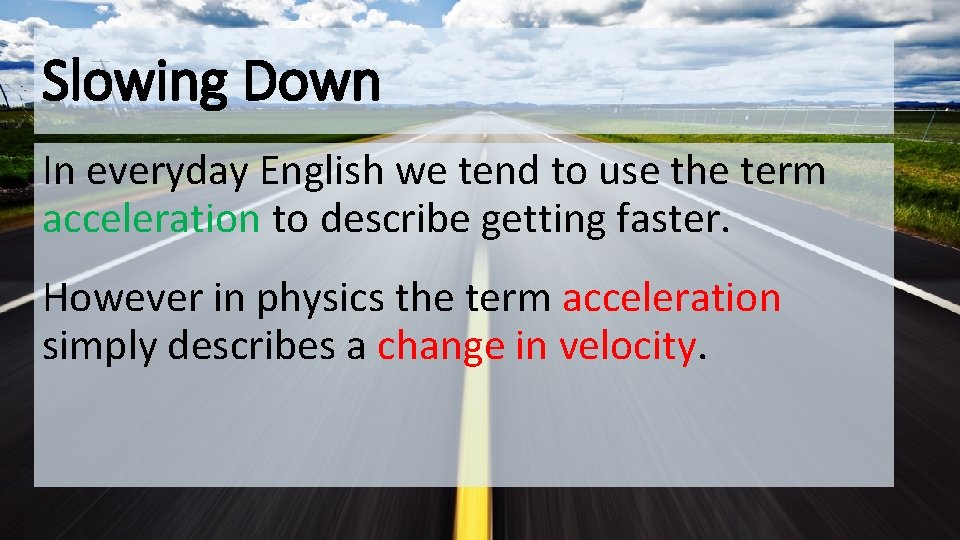 Slowing Down

In everyday English we tend to use the term acceleration to describe getting faster.

However in physics the term acceleration simply describes a change in velocity.